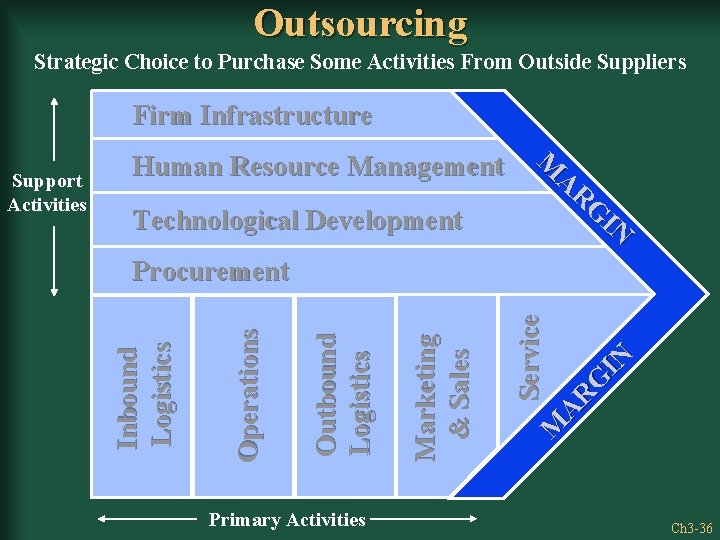 Outsourcing

Strategic Choice to Purchase Some Activities From Outside Suppliers

Support Activities

Firm Infrastructure

Human Resource Management

Technological Development

Procurement

MARGIN

Inbound Logistics

Operations

Outbound Logistics

Marketing & Sales

Service

MARGIN

Primary Activities

Ch3-36